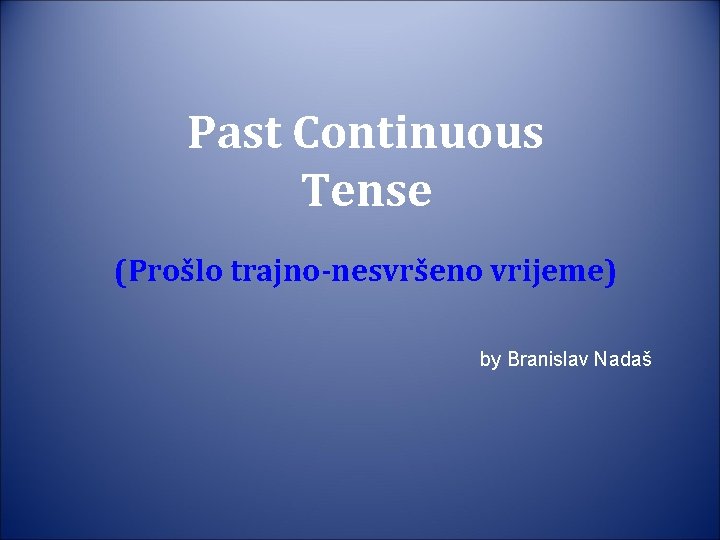 Past Continuous
Tense

(Prošlo trajno-nesvršeno vrijeme)

by Branislav Nadaš